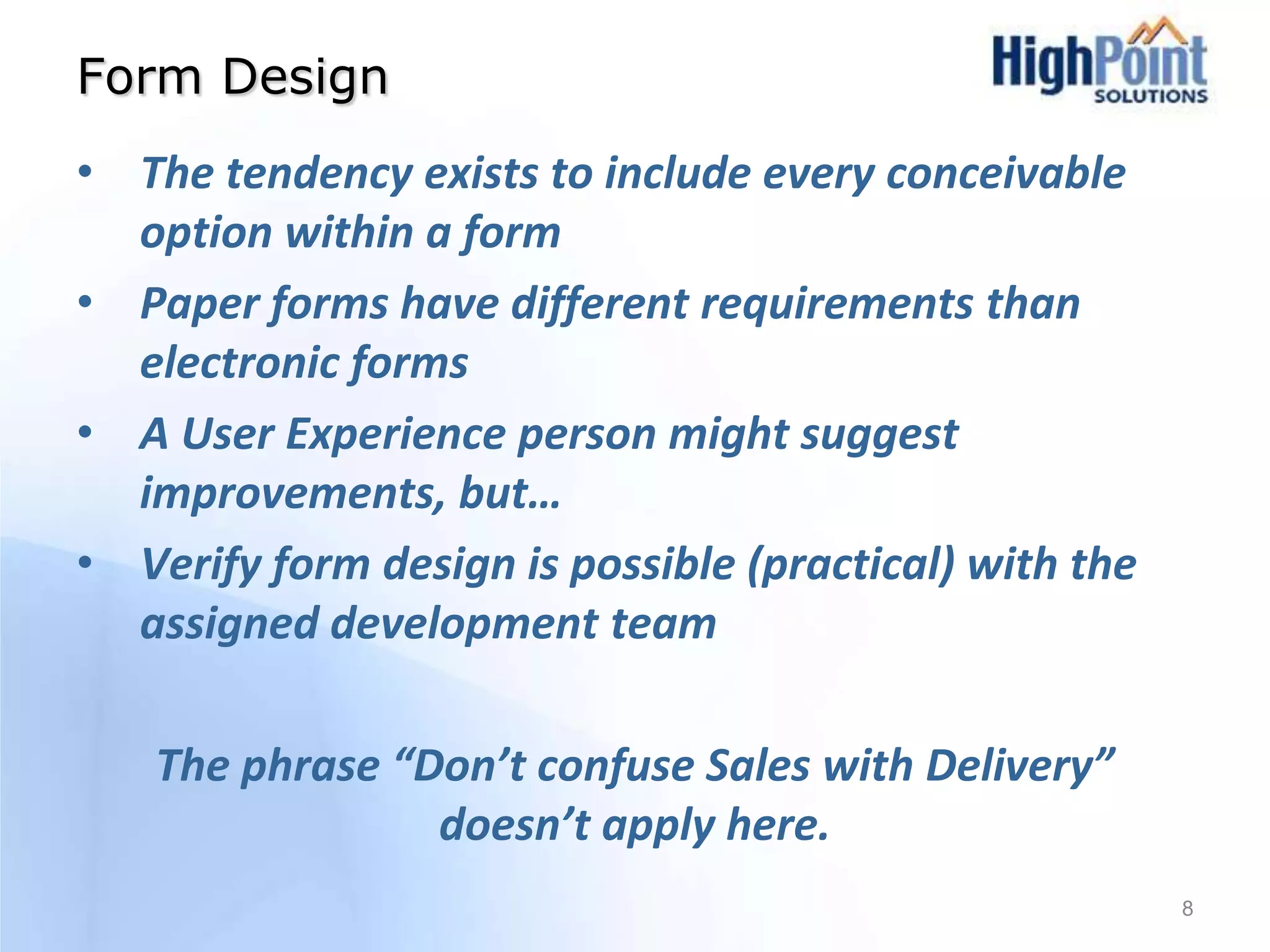 Form Design

HighPoint SOLUTIONS

• The tendency exists to include every conceivable option within a form

• Paper forms have different requirements than electronic forms

• A User Experience person might suggest improvements, but…

• Verify form design is possible (practical) with the assigned development team

The phrase “Don’t confuse Sales with Delivery” doesn’t apply here.

8